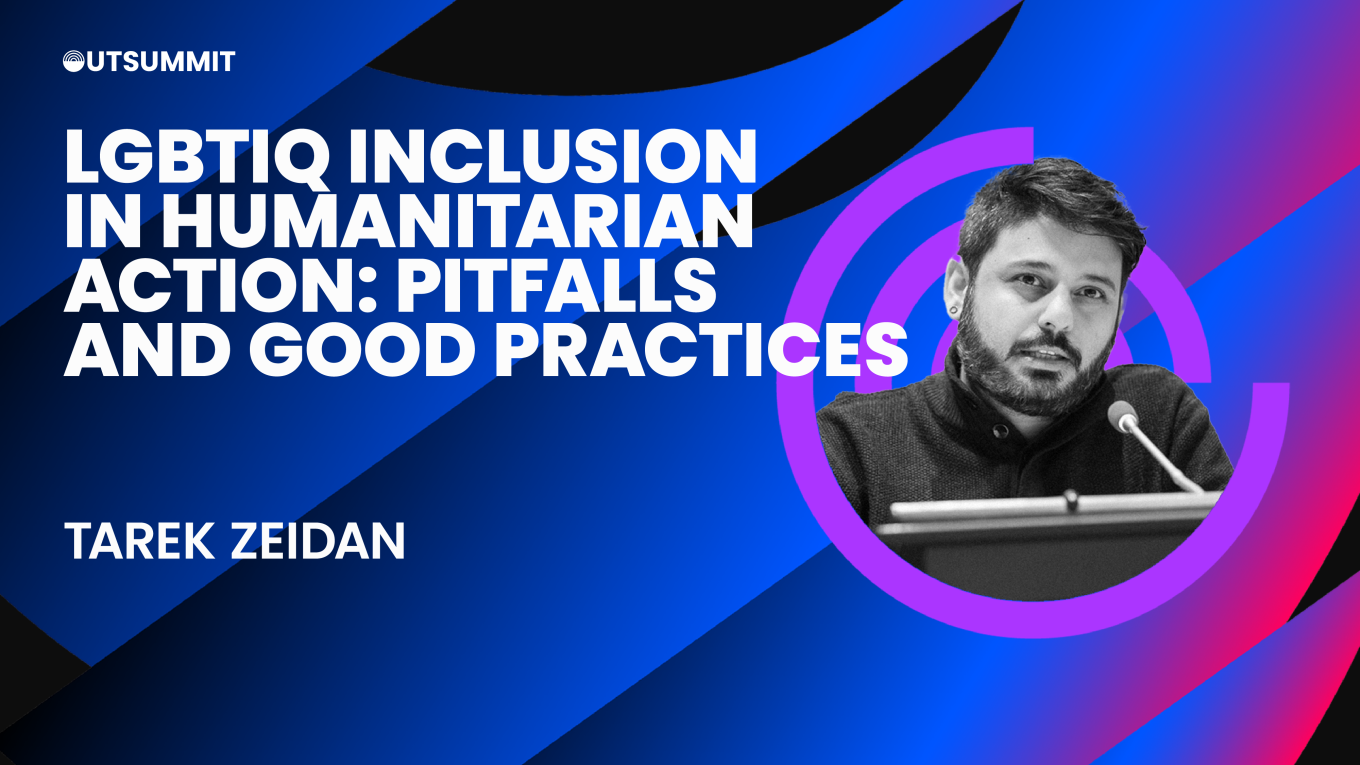 OUTSUMMIT

LGBTIQ INCLUSION IN HUMANITARIAN ACTION: PITFALLS AND GOOD PRACTICES

TAREK ZEIDAN